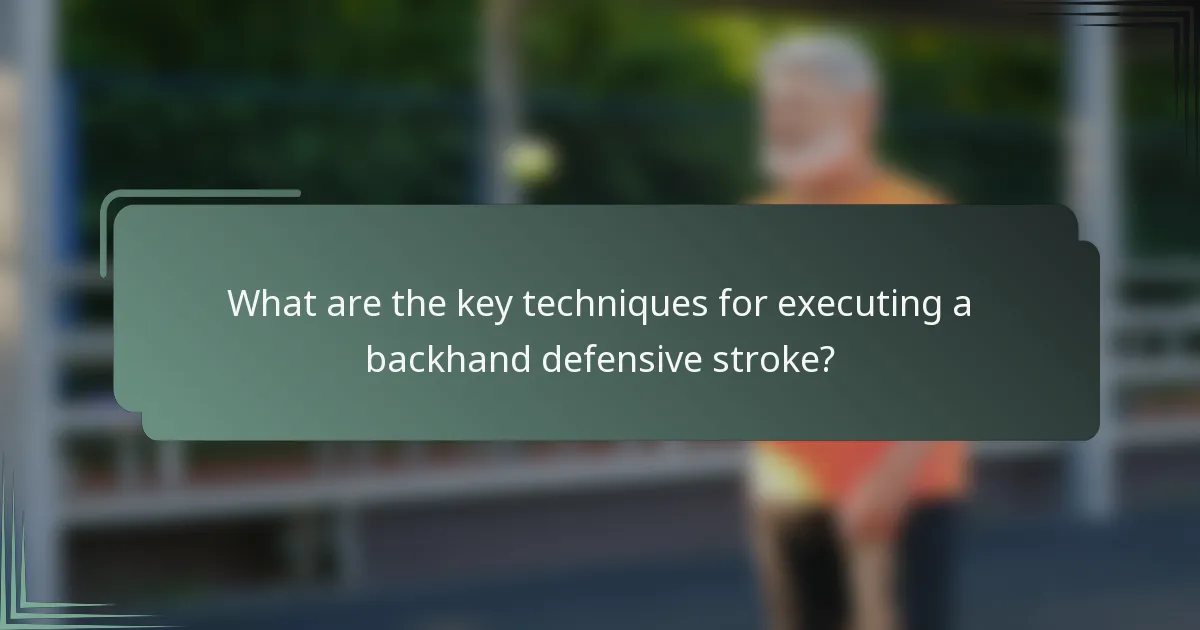 What are the key techniques for executing a backhand defensive stroke?